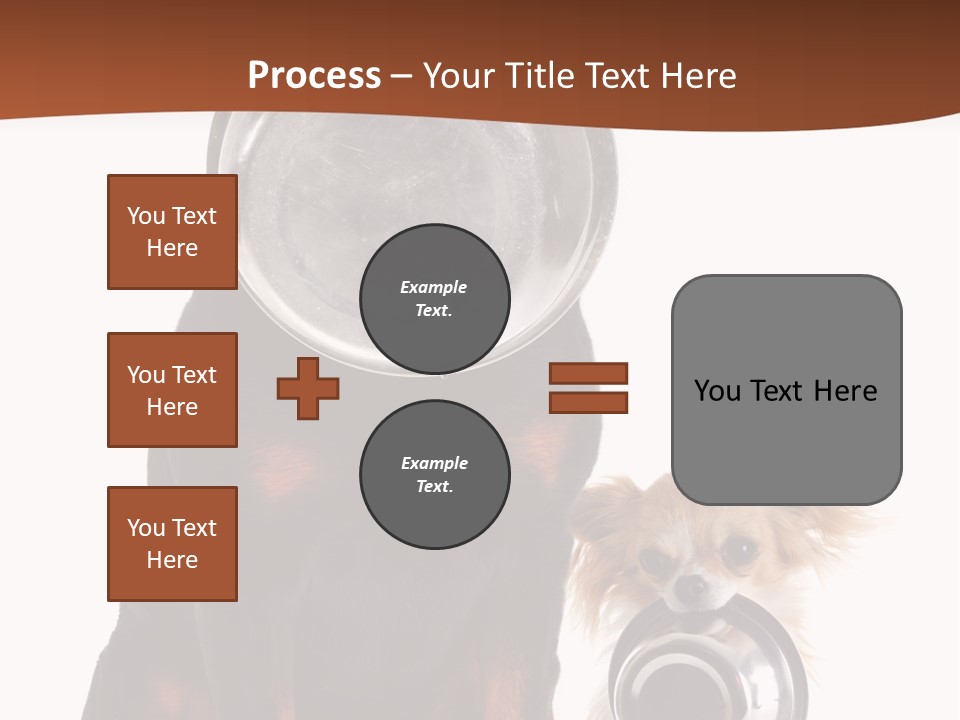 Process – Your Title Text Here

You Text Here

You Text Here

You Text Here

Example Text.

Example Text.

You Text Here